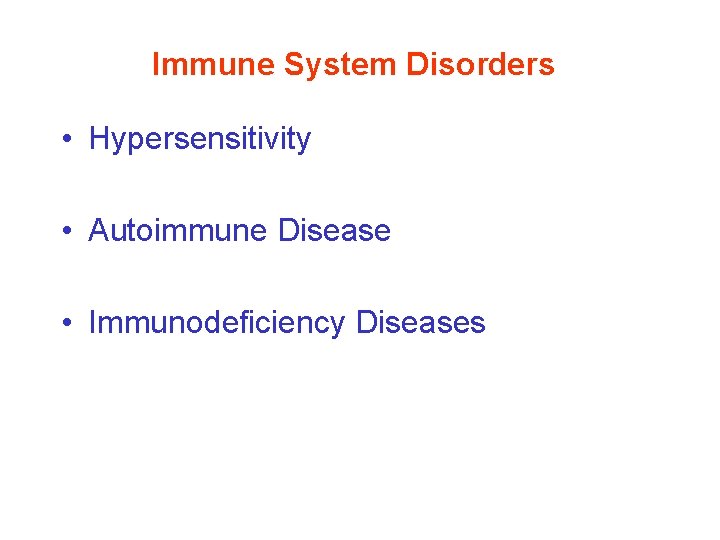 Immune System Disorders

• Hypersensitivity

• Autoimmune Disease

• Immunodeficiency Diseases